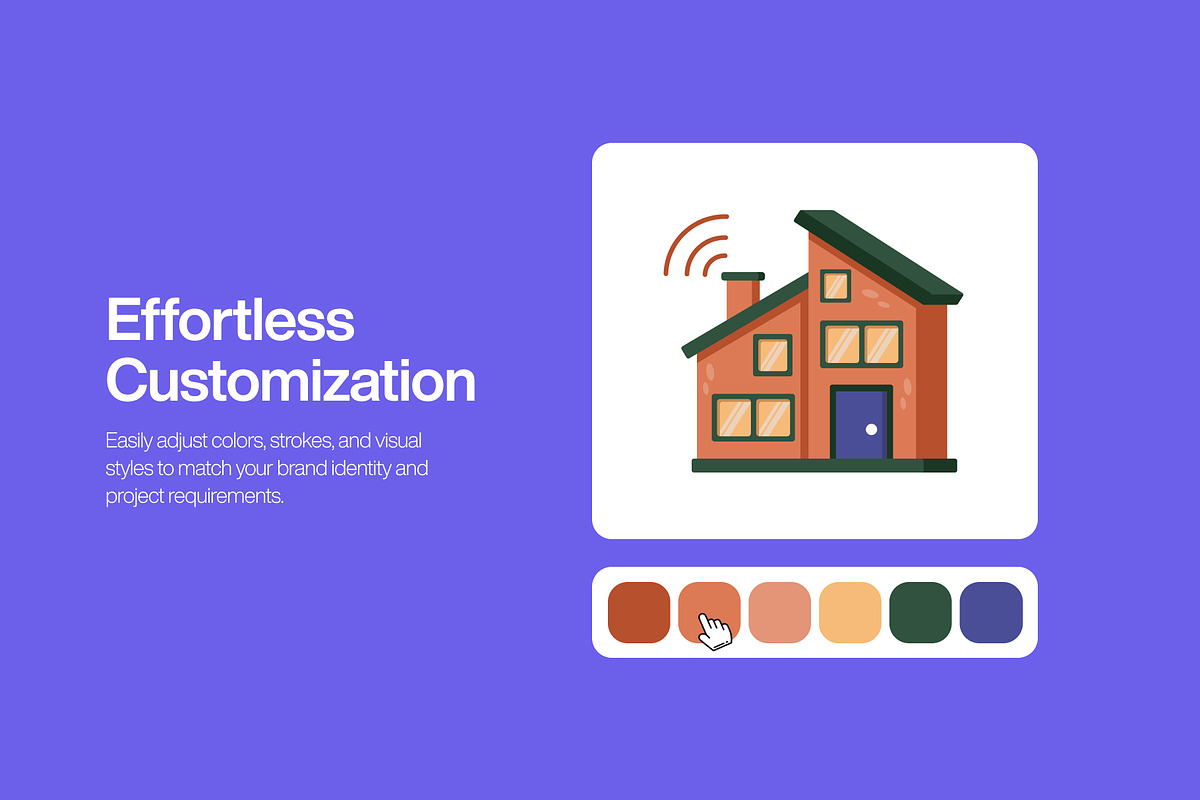 Effortless Customization

Easily adjust colors, strokes, and visual styles to match your brand identity and project requirements.